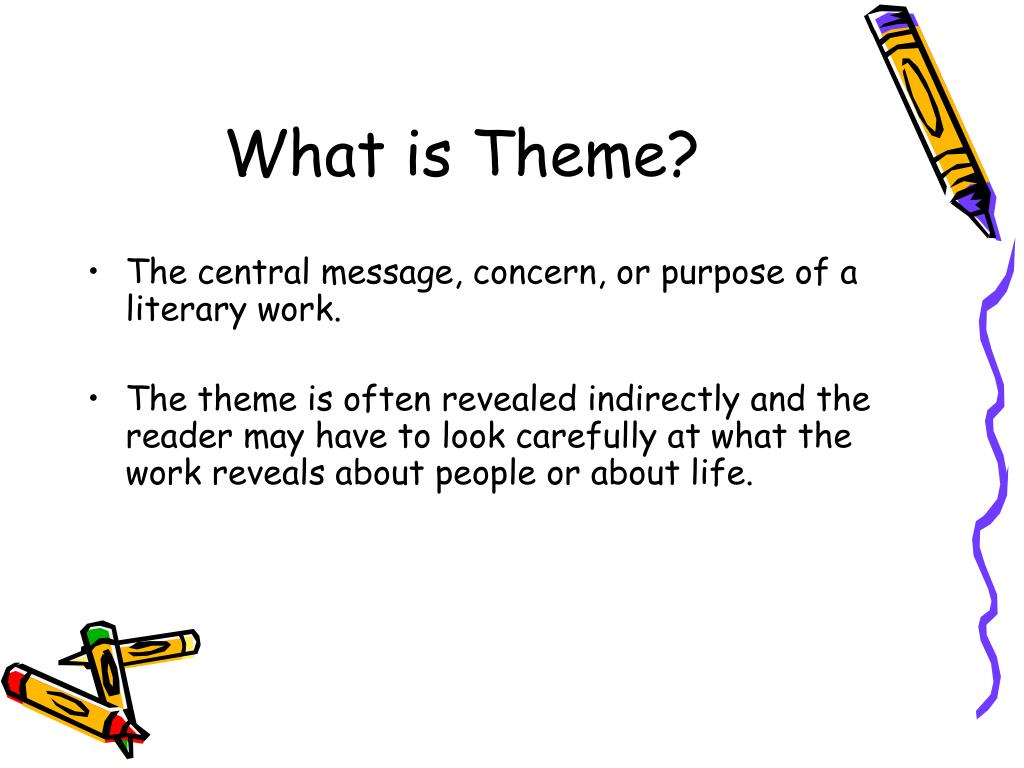 What is Theme?

• The central message, concern, or purpose of a literary work.

• The theme is often revealed indirectly and the reader may have to look carefully at what the work reveals about people or about life.